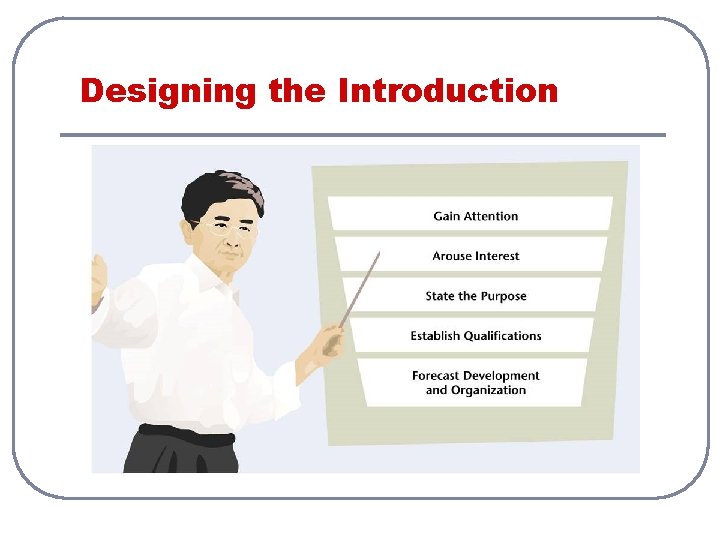 Designing the Introduction

Gain Attention

Arouse Interest

State the Purpose

Establish Qualifications

Forecast Development and Organization